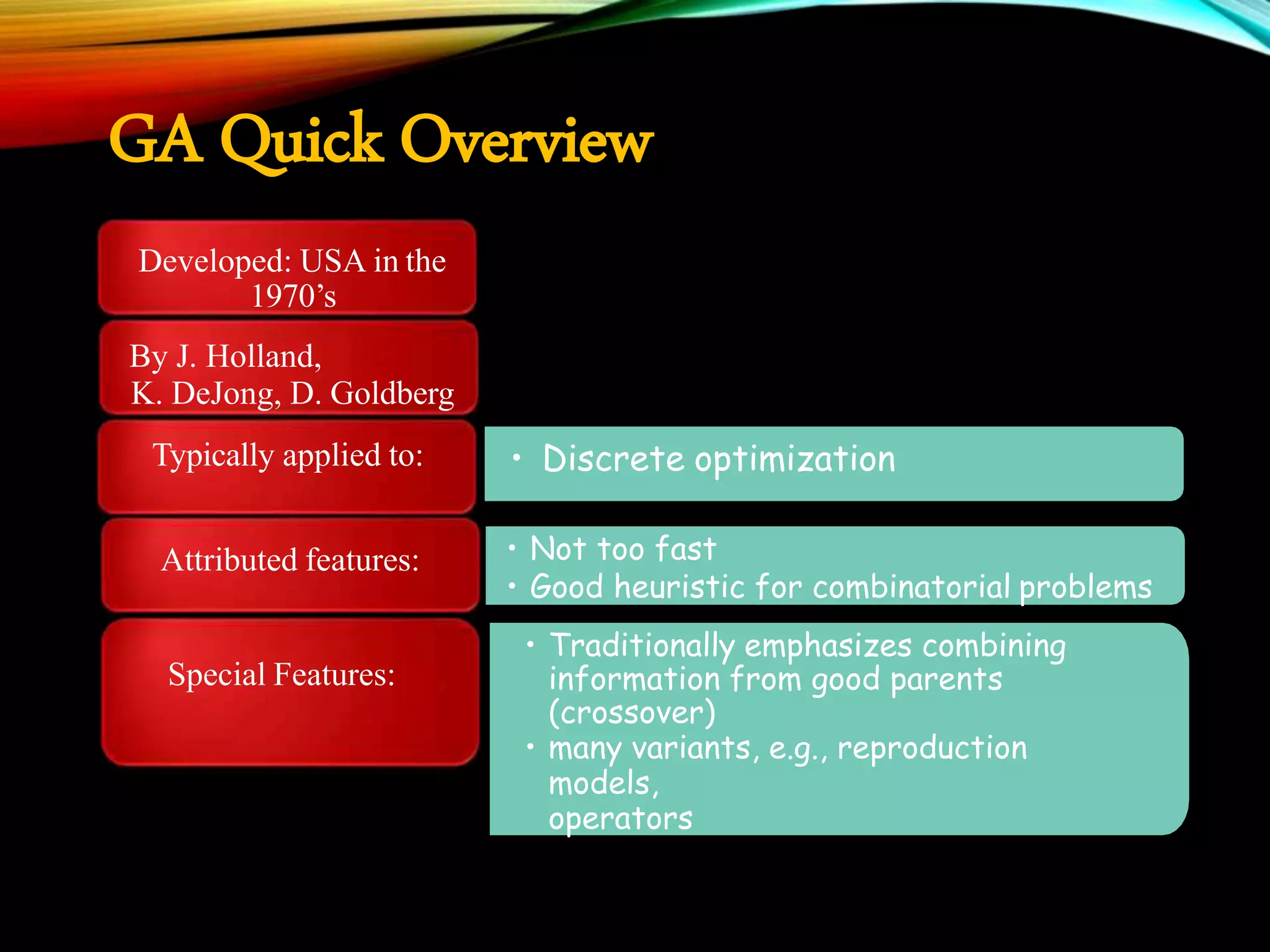 GA Quick Overview

Developed: USA in the 1970's

By J. Holland,
K. DeJong, D. Goldberg

Typically applied to:

• Discrete optimization

Attributed features:

• Not too fast
• Good heuristic for combinatorial problems

Special Features:

• Traditionally emphasizes combining information from good parents (crossover)
• many variants, e.g., reproduction models,
operators